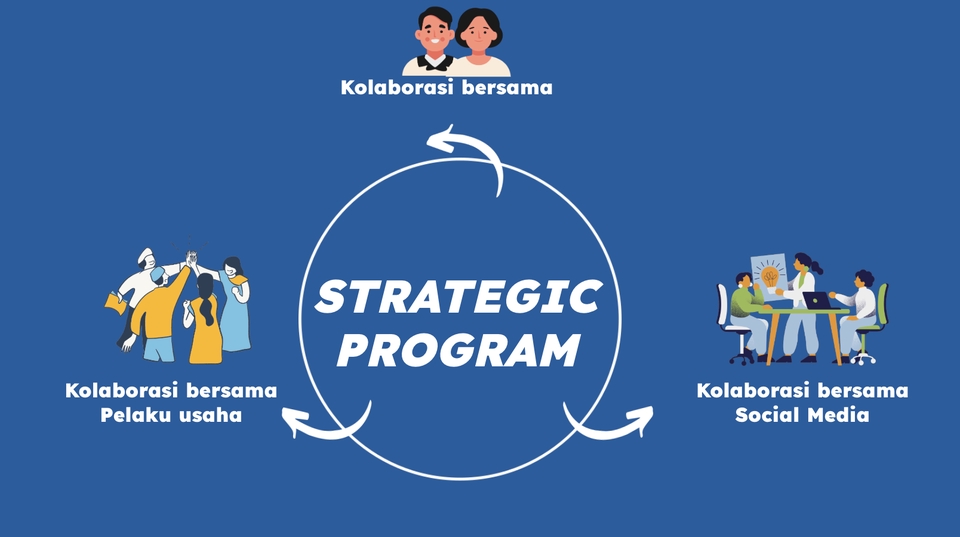 Kolaborasi bersama

STRATEGIC PROGRAM

Kolaborasi bersama Pelaku usaha

Kolaborasi bersama Social Media